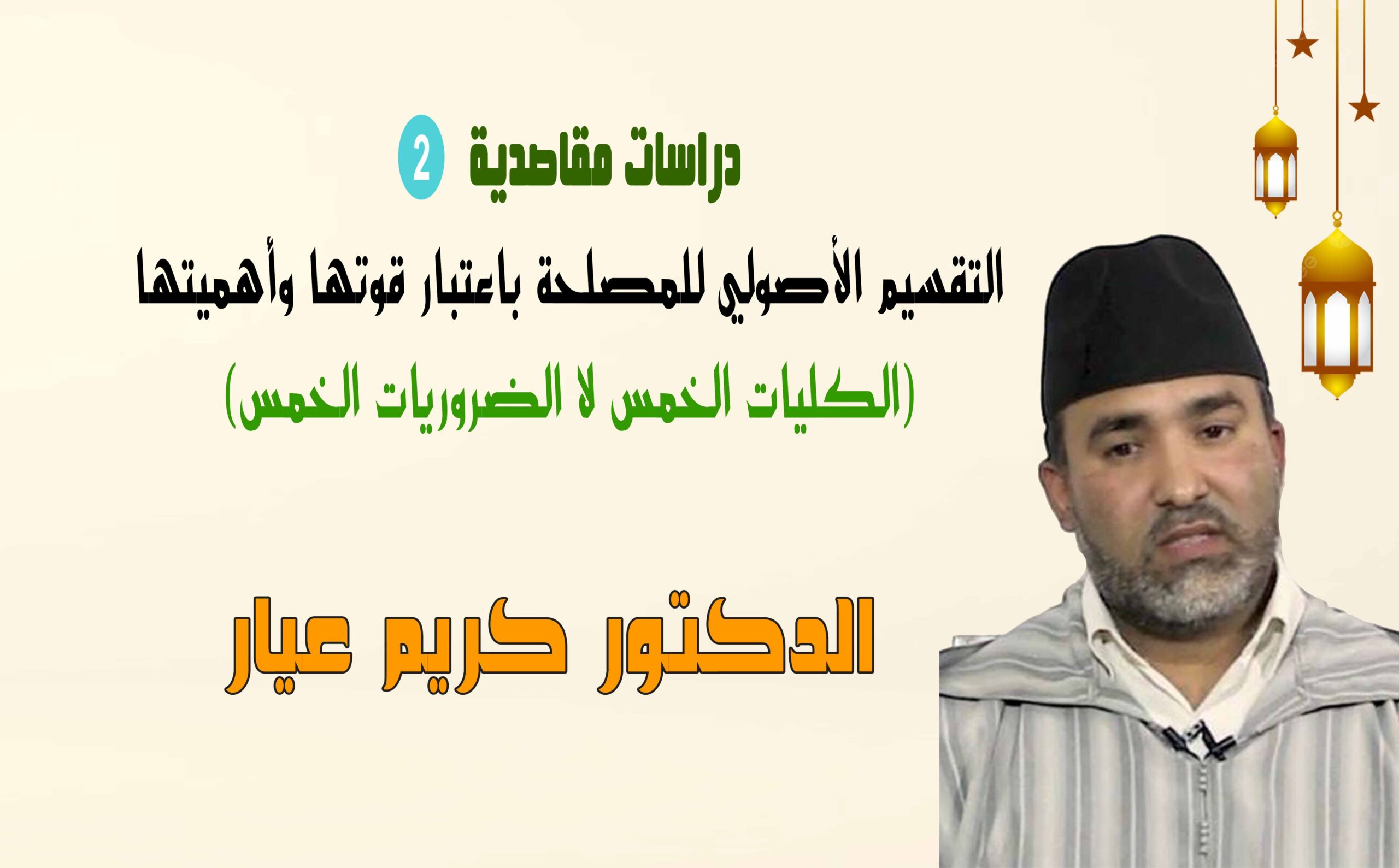 دراسات مقاصدية 2

التقسيم الأصولي للمصلحة باعتبار قوتها وأهميتها

(الكليات الخمس لا الضروريات الخمس)

الدكتور كريم عيار